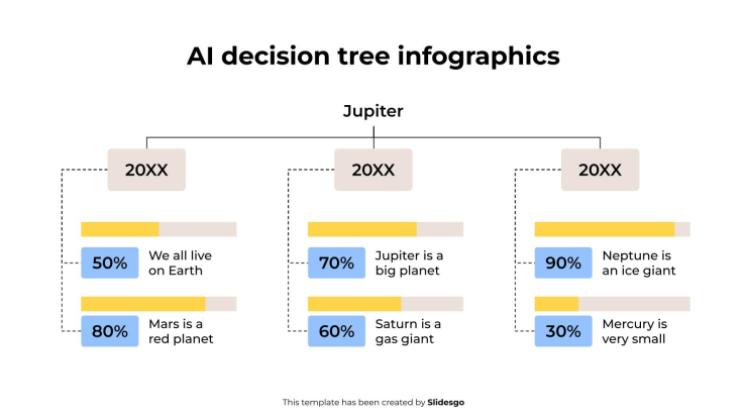 AI decision tree infographics

Jupiter

20XX

50%
We all live on Earth

80%
Mars is a red planet

20XX

70%
Jupiter is a big planet

60%
Saturn is a gas giant

20XX

90%
Neptune is an ice giant

30%
Mercury is very small

This template has been created by Slidesgo